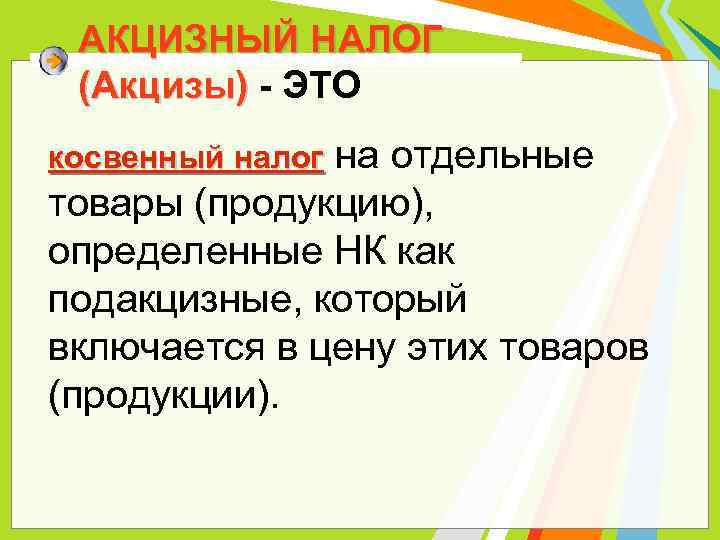 АКЦИЗНЫЙ НАЛОГ (Акцизы) - ЭТО

косвенный налог на отдельные товары (продукцию), определенные НК как подакцизные, который включается в цену этих товаров (продукции).